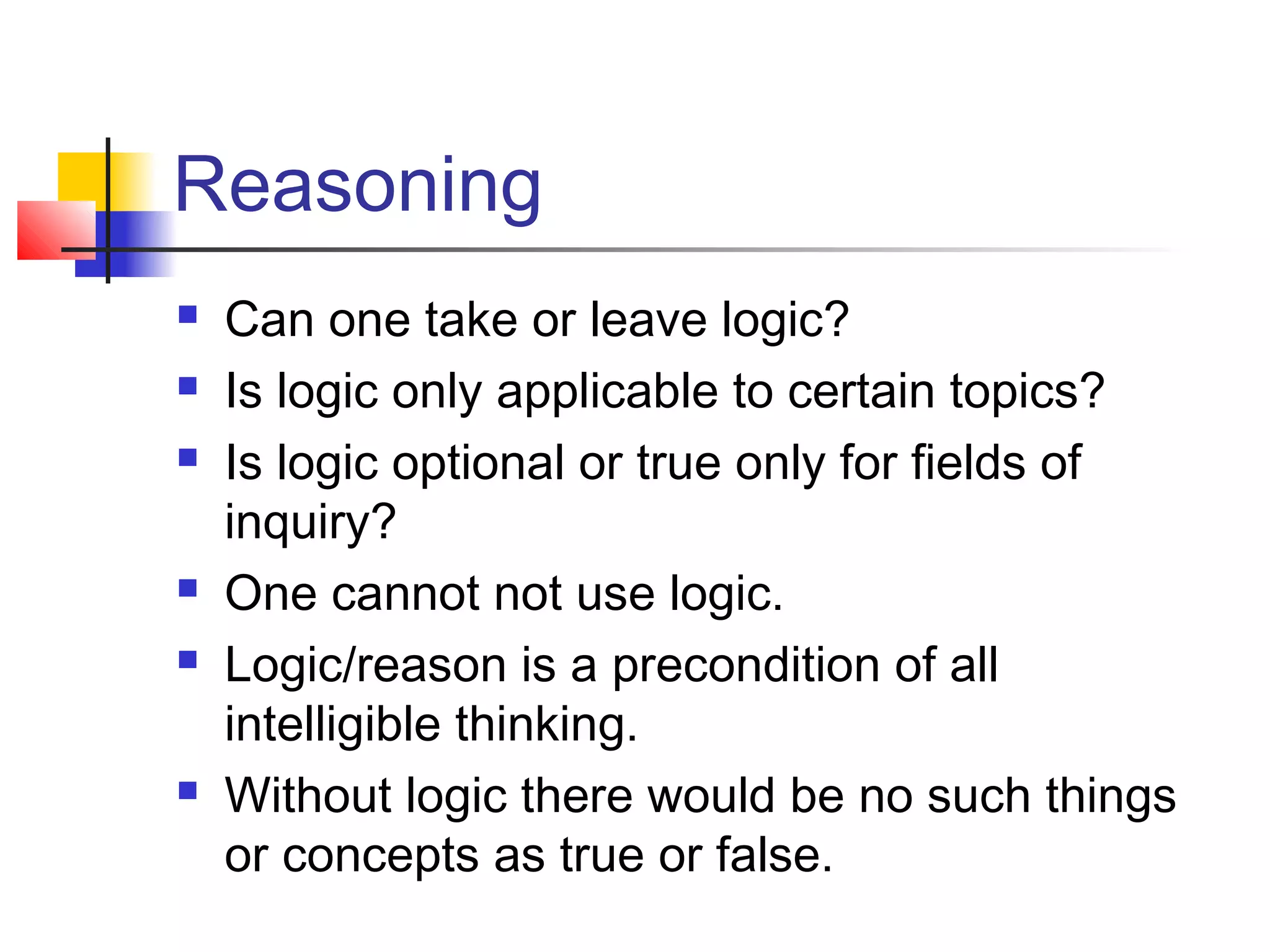 Reasoning

- Can one take or leave logic?
- Is logic only applicable to certain topics?
- Is logic optional or true only for fields of inquiry?
- One cannot not use logic.
- Logic/reason is a precondition of all intelligible thinking.
- Without logic there would be no such things or concepts as true or false.